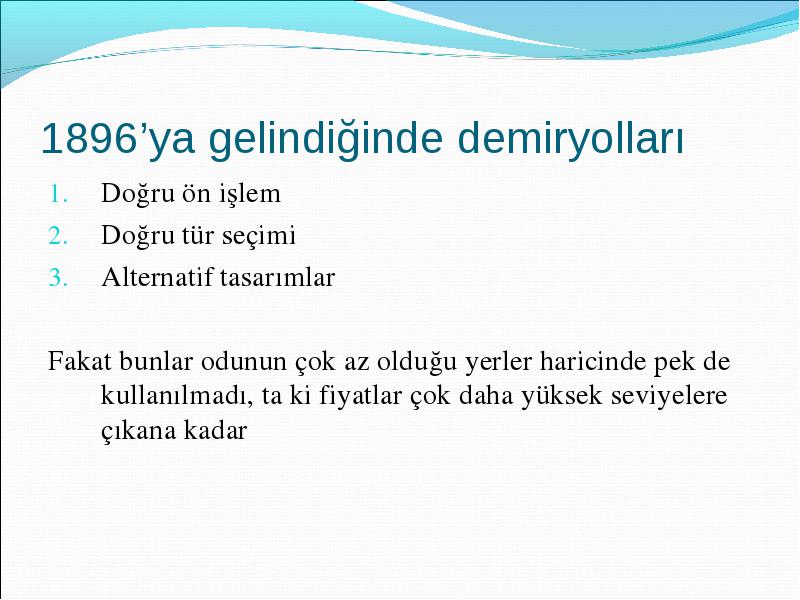 1896’ya gelindiğinde demiryolları

1. Doğru ön işlem
2. Doğru tür seçimi
3. Alternatif tasarımlar

Fakat bunlar odunun çok az olduğu yerler haricinde pek de kullanılmadı, ta ki fiyatlar çok daha yüksek seviyelere çıkana kadar